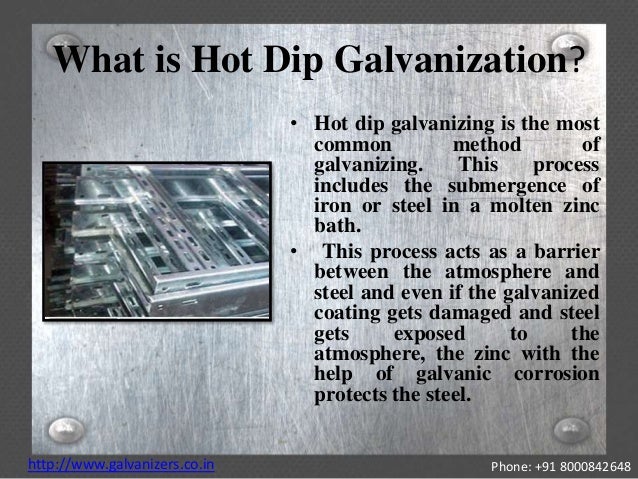 What is Hot Dip Galvanization?

• Hot dip galvanizing is the most common method of galvanizing. This process includes the submergence of iron or steel in a molten zinc bath.

• This process acts as a barrier between the atmosphere and steel and even if the galvanized coating gets damaged and steel gets exposed to the atmosphere, the zinc with the help of galvanic corrosion protects the steel.

http://www.galvanizers.co.in

Phone: +91 8000842648